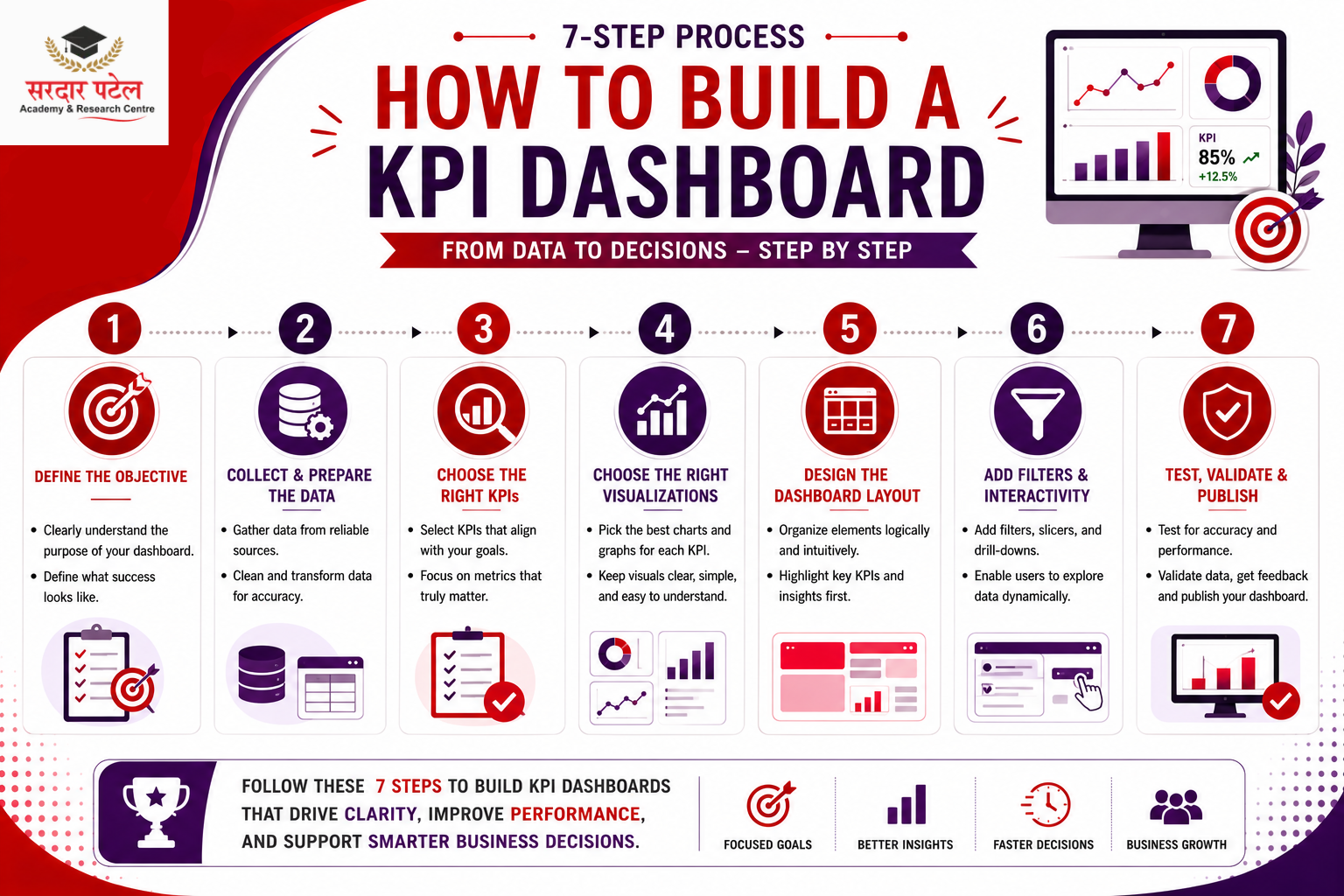 सरदार पटेल
Academy & Research Centre

7-STEP PROCESS

HOW TO BUILD A KPI DASHBOARD

FROM DATA TO DECISIONS – STEP BY STEP

KPI
85%
+12.5%

1
DEFINE THE OBJECTIVE
• Clearly understand the purpose of your dashboard.
• Define what success looks like.

2
COLLECT & PREPARE THE DATA
• Gather data from reliable sources.
• Clean and transform data for accuracy.

3
CHOOSE THE RIGHT KPIs
• Select KPIs that align with your goals.
• Focus on metrics that truly matter.

4
CHOOSE THE RIGHT VISUALIZATIONS
• Pick the best charts and graphs for each KPI.
• Keep visuals clear, simple, and easy to understand.

5
DESIGN THE DASHBOARD LAYOUT
• Organize elements logically and intuitively.
• Highlight key KPIs and insights first.

6
ADD FILTERS & INTERACTIVITY
• Add filters, slicers, and drill-downs.
• Enable users to explore data dynamically.

7
TEST, VALIDATE & PUBLISH
• Test for accuracy and performance.
• Validate data, get feedback and publish your dashboard.

FOLLOW THESE 7 STEPS TO BUILD KPI DASHBOARDS THAT DRIVE CLARITY, IMPROVE PERFORMANCE, AND SUPPORT SMARTER BUSINESS DECISIONS.

FOCUSED GOALS
BETTER INSIGHTS
FASTER DECISIONS
BUSINESS GROWTH